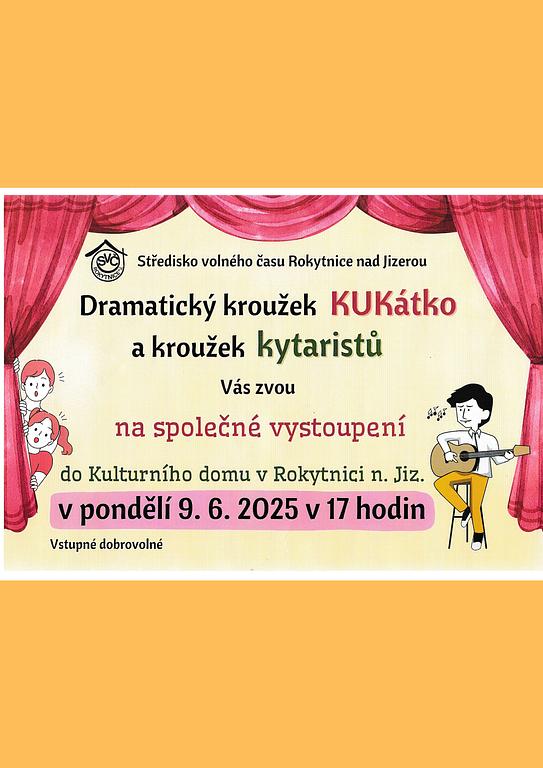 SVČ ROKYTNICE

Středisko volného času Rokytnice nad Jizerou

Dramatický kroužek KUKátko
a kroužek kytaristů

Vás zvou

na společné vystoupení

do Kulturního domu v Rokytnici n. Jiz.

v pondělí 9. 6. 2025 v 17 hodin

Vstupné dobrovolné